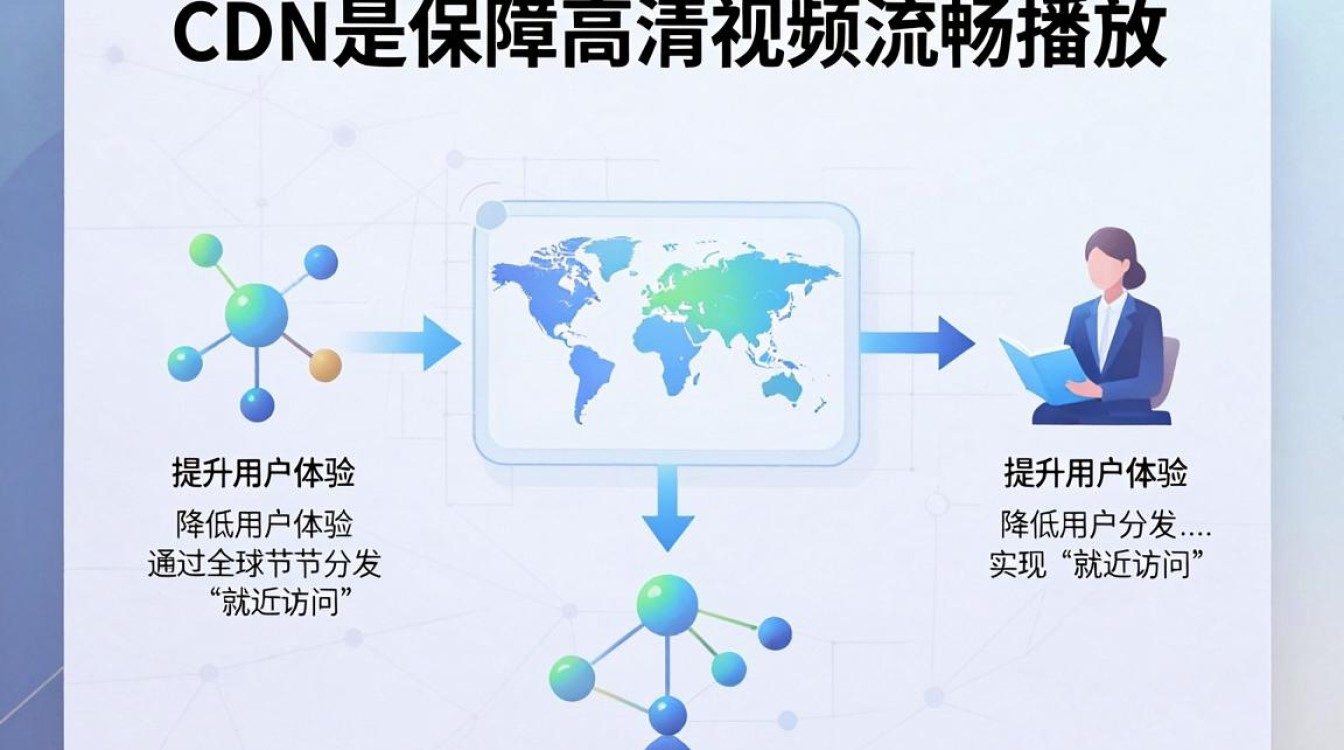 CDN是保障高清视频流畅播放

提升用户体验

降低用户体验
通过全球节节分发
“就近访问”

提升用户体验

降低用户分发....
实现“就近访问”